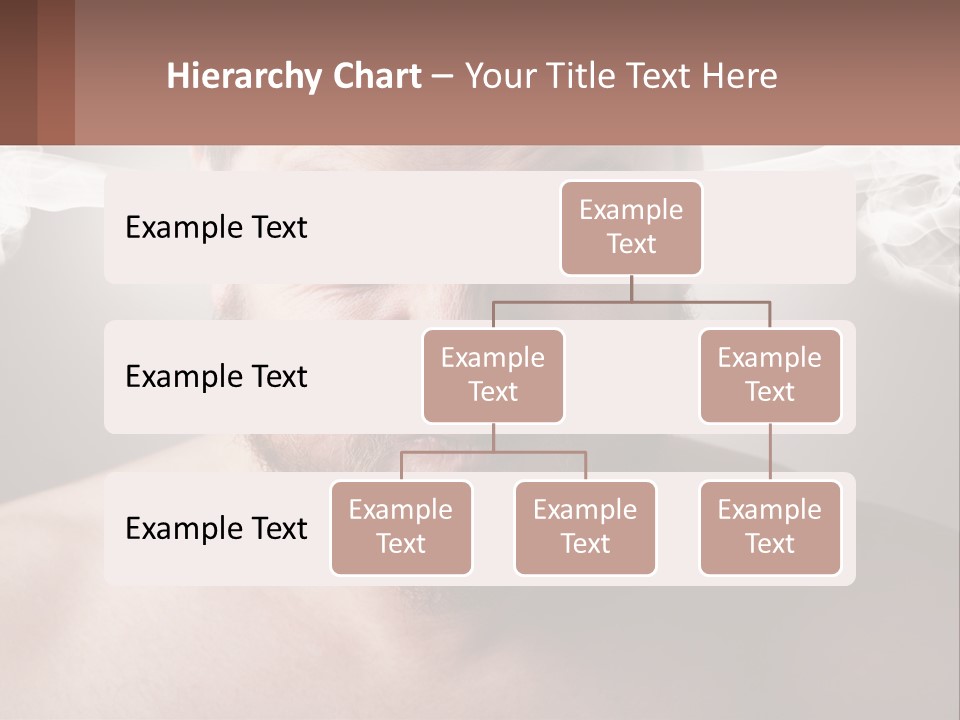 Hierarchy Chart – Your Title Text Here

Example Text

Example Text

Example Text

Example Text

Example Text

Example Text

Example Text

Example Text

Example Text